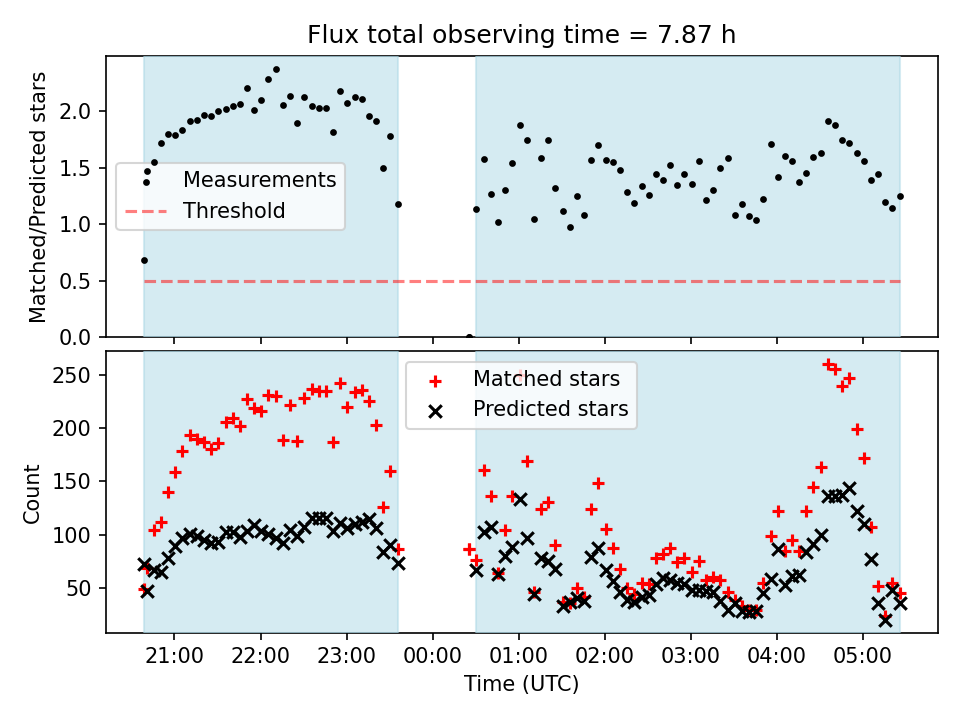 Flux total observing time = 7.87 h

Matched/Predicted stars

2.0
1.5
1.0
0.5
0.0

Measurements
Threshold

Count

250
200
150
100
50

Matched stars
Predicted stars

21:00 22:00 23:00 00:00 01:00 02:00 03:00 04:00 05:00

Time (UTC)